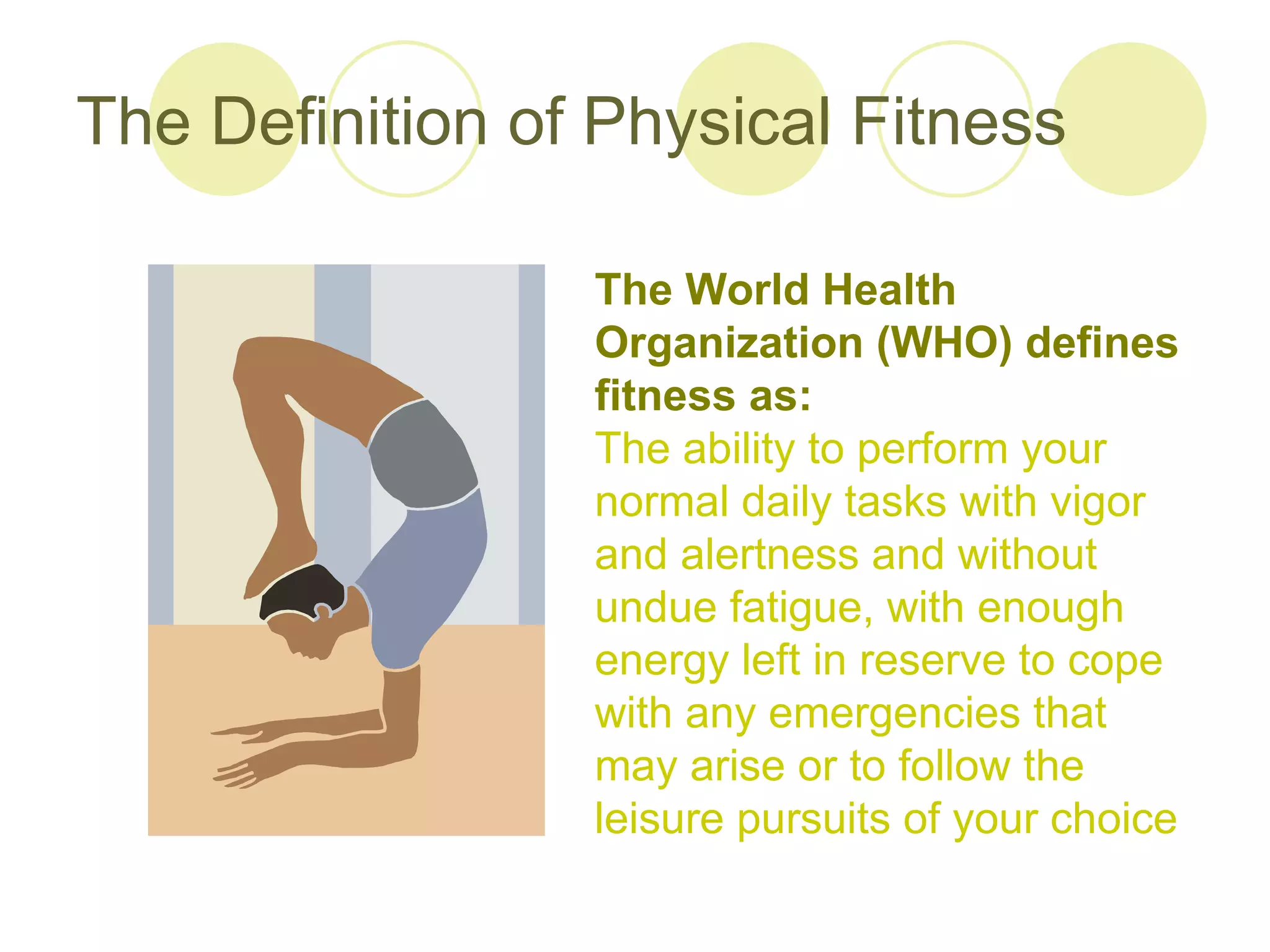 The Definition of Physical Fitness

The World Health Organization (WHO) defines fitness as:
The ability to perform your normal daily tasks with vigor and alertness and without undue fatigue, with enough energy left in reserve to cope with any emergencies that may arise or to follow the leisure pursuits of your choice